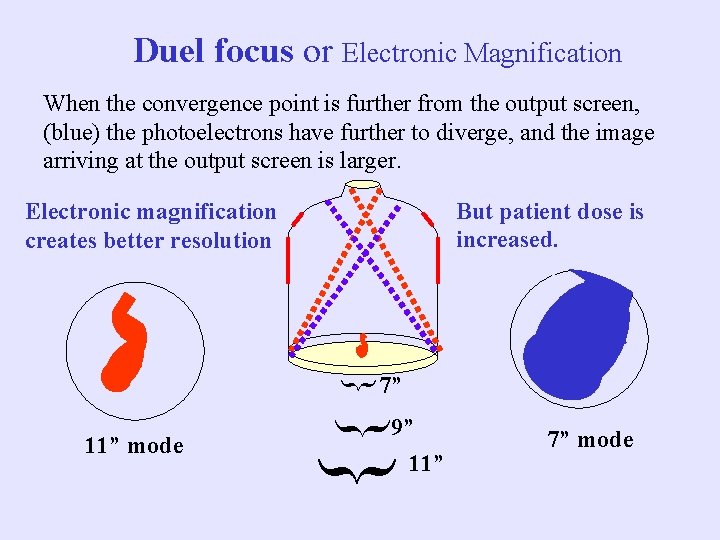 Duel focus or Electronic Magnification

When the convergence point is further from the output screen, (blue) the photoelectrons have further to diverge, and the image arriving at the output screen is larger.

Electronic magnification creates better resolution

But patient dose is increased.

7”

9”

11”

11” mode

7” mode